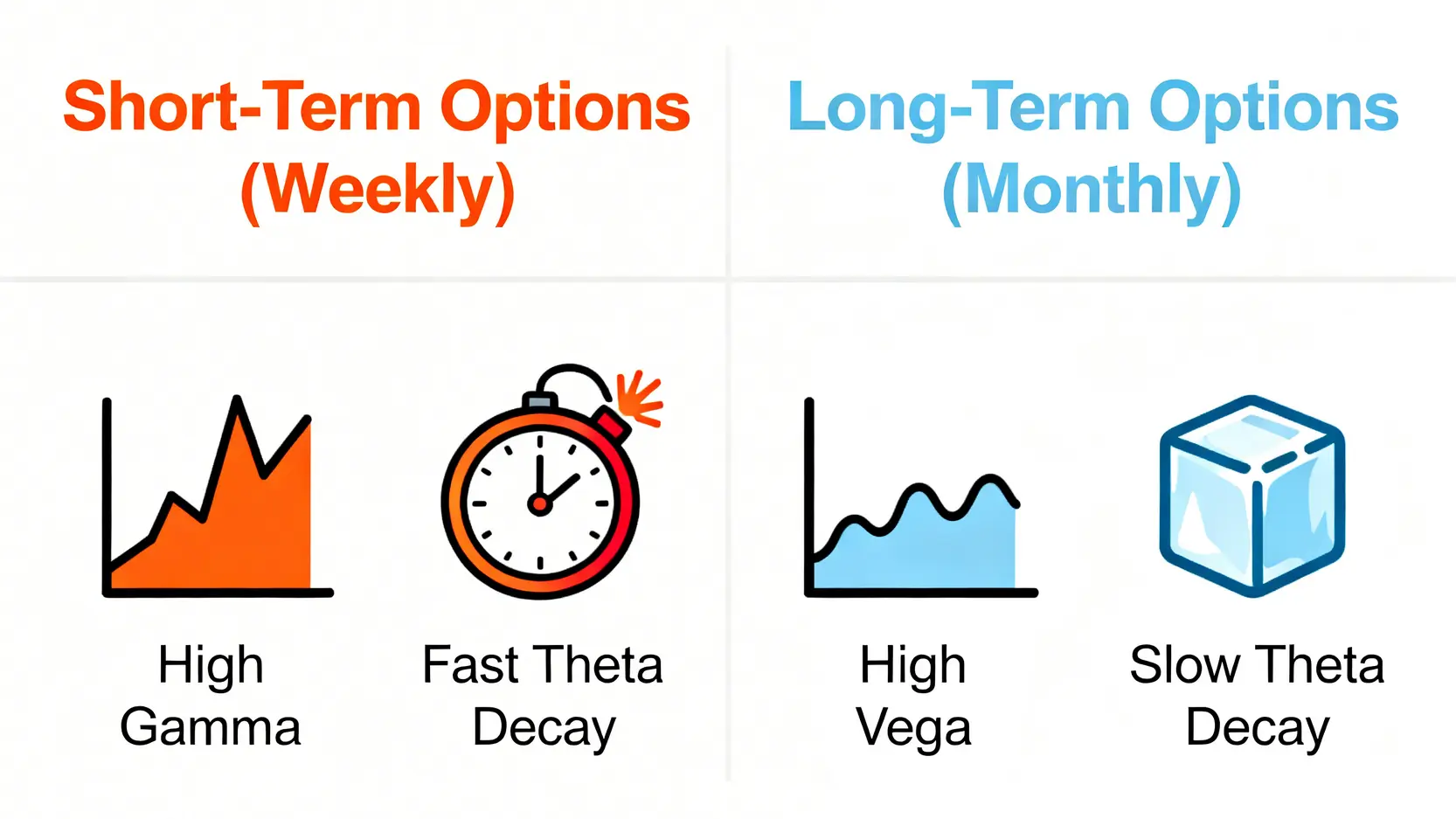 Short-Term Options (Weekly)

High Gamma

Fast Theta Decay

Long-Term Options (Monthly)

High Vega

Slow Theta Decay